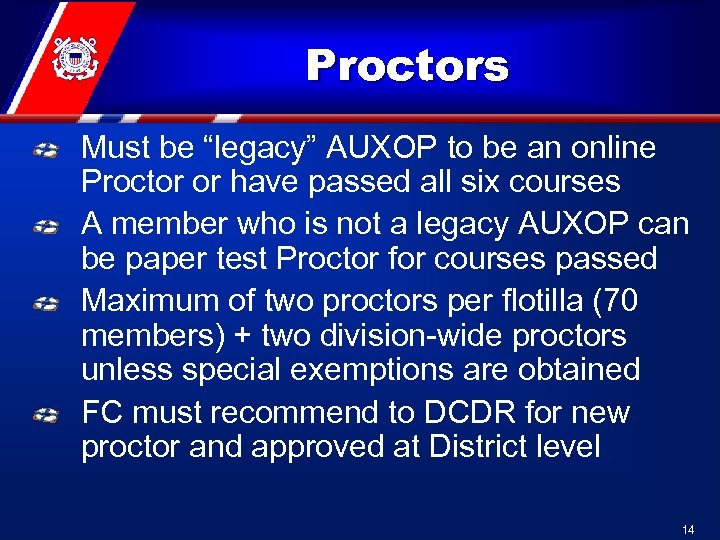 Proctors

Must be “legacy” AUXOP to be an online Proctor or have passed all six courses

A member who is not a legacy AUXOP can be paper test Proctor for courses passed

Maximum of two proctors per flotilla (70 members) + two division-wide proctors unless special exemptions are obtained

FC must recommend to DCDR for new proctor and approved at District level

14